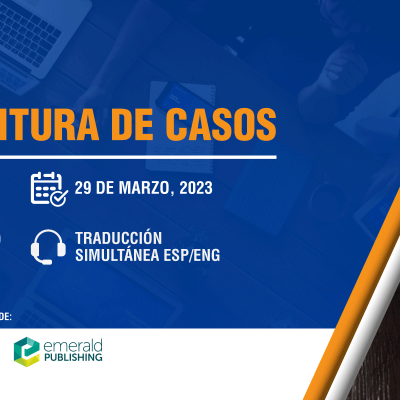 ITURA DE CASOS

29 DE MARZO, 2023

TRADUCCIÓN SIMULTÁNEA ESP/ENG

DE:

emerald PUBLISHING